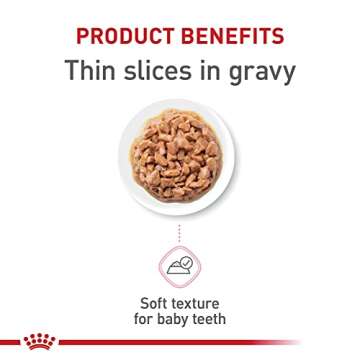 PRODUCT BENEFITS
Thin slices in gravy

Soft texture for baby teeth